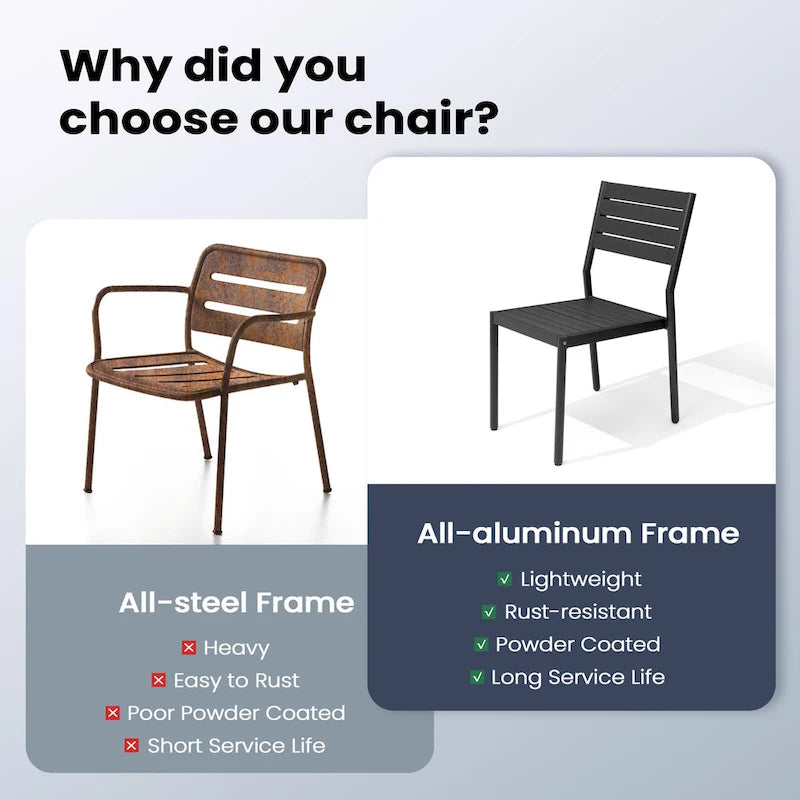 Why did you choose our chair?

All-steel Frame

Heavy

Easy to Rust

Poor Powder Coated

Short Service Life

All-aluminum Frame

Lightweight

Rust-resistant

Powder Coated

Long Service Life